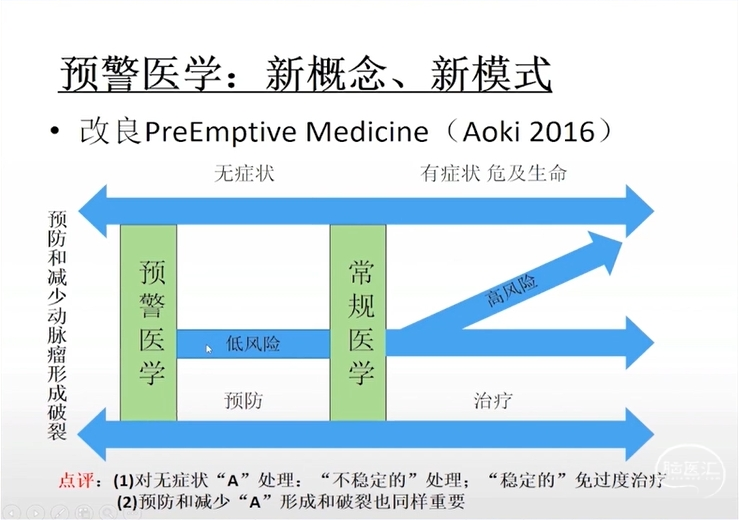 预警医学：新概念、新模式

• 改良PreEmptive Medicine（Aoki 2016）

无症状

有症状 危及生命

预防和减少动脉瘤形成破裂

预警医学

低风险

常规医学

高风险

预防

治疗

点评：(1)对无症状“A”处理：“不稳定的”处理；“稳定的”免过度治疗
(2)预防和减少“A”形成和破裂也同样重要

脑医汇